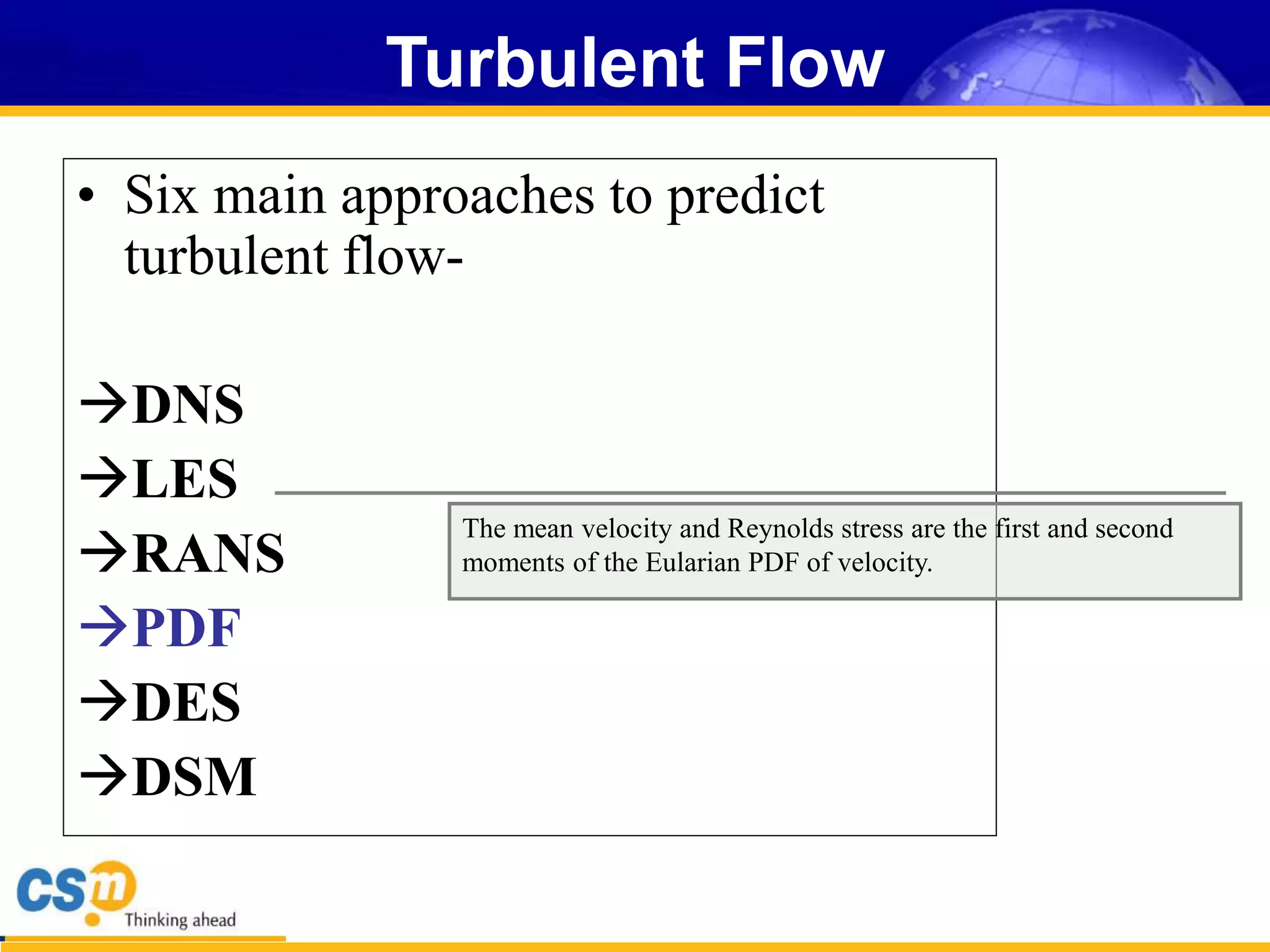 Turbulent Flow

• Six main approaches to predict turbulent flow-

→DNS
→LES
→RANS
→PDF
→DES
→DSM

The mean velocity and Reynolds stress are the first and second moments of the Eularian PDF of velocity.

csm
Thinking ahead